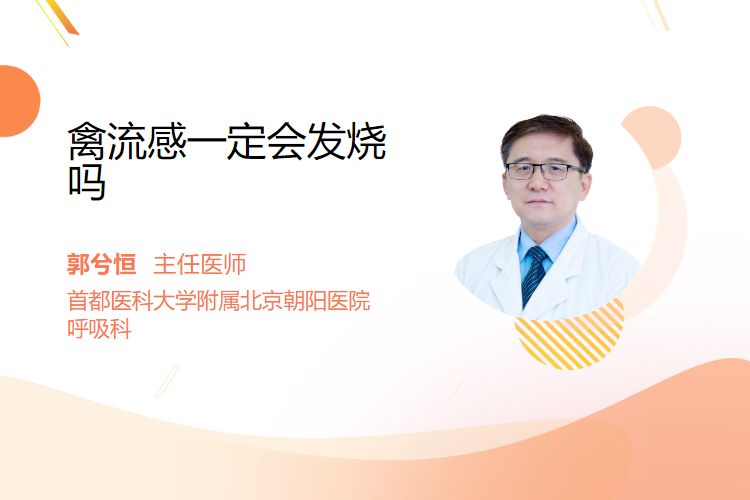 禽流感一定会发烧吗

郭兮恒 主任医师
首都医科大学附属北京朝阳医院呼吸科